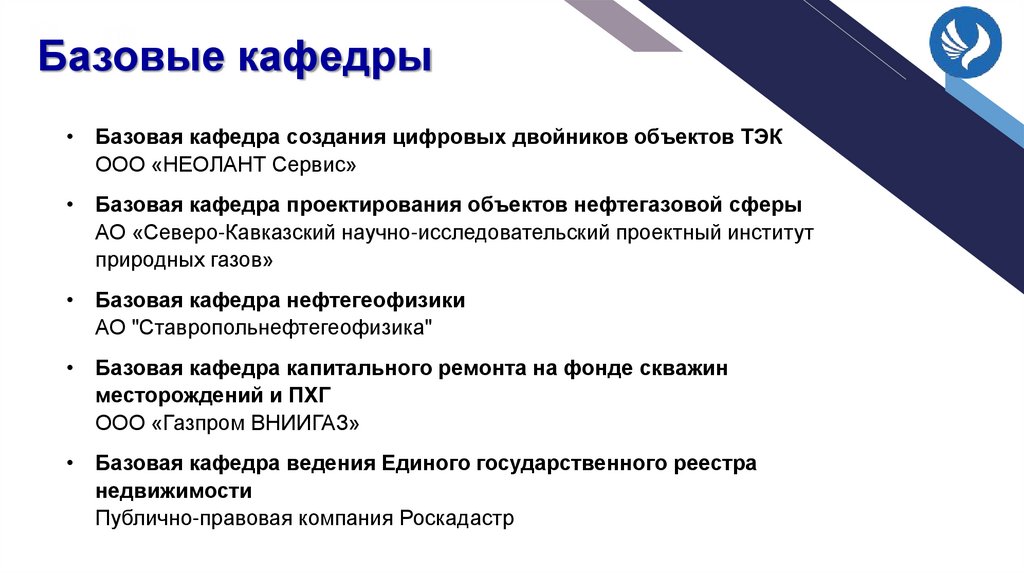 Базовые кафедры

• Базовая кафедра создания цифровых двойников объектов ТЭК
ООО «НЕОЛАНТ Сервис»

• Базовая кафедра проектирования объектов нефтегазовой сферы
АО «Северо-Кавказский научно-исследовательский проектный институт природных газов»

• Базовая кафедра нефтегеофизики
АО "Ставропольнефтегеофизика"

• Базовая кафедра капитального ремонта на фонде скважин месторождений и ПХГ
ООО «Газпром ВНИИГАЗ»

• Базовая кафедра ведения Единого государственного реестра недвижимости
Публично-правовая компания Роскадастр